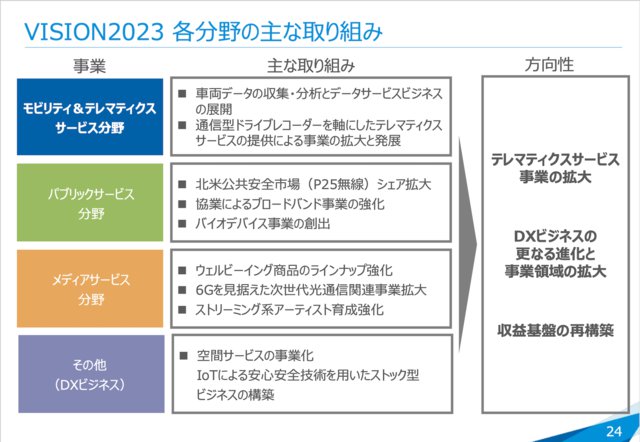 VISION2023 各分野の主な取り組み

事業

主な取り組み

方向性

モビリティ＆テレマティクスサービス分野

■ 車両データの収集・分析とデータサービスビジネスの展開
■ 通信型ドライブレコーダーを軸にしたテレマティクスサービスの提供による事業の拡大と発展

パブリックサービス分野

■ 北米公共安全市場（P25無線）シェア拡大
■ 協業によるブロードバンド事業の強化
■ バイオデバイス事業の創出

メディアサービス分野

■ ウェルビーイング商品のラインナップ強化
■ 6Gを見据えた次世代光通信関連事業拡大
■ ストリーミング系アーティスト育成強化

その他（DXビジネス）

■ 空間サービスの事業化
IoTによる安心安全技術を用いたストック型ビジネスの構築

テレマティクスサービス事業の拡大

DXビジネスの更なる進化と事業領域の拡大

収益基盤の再構築

24